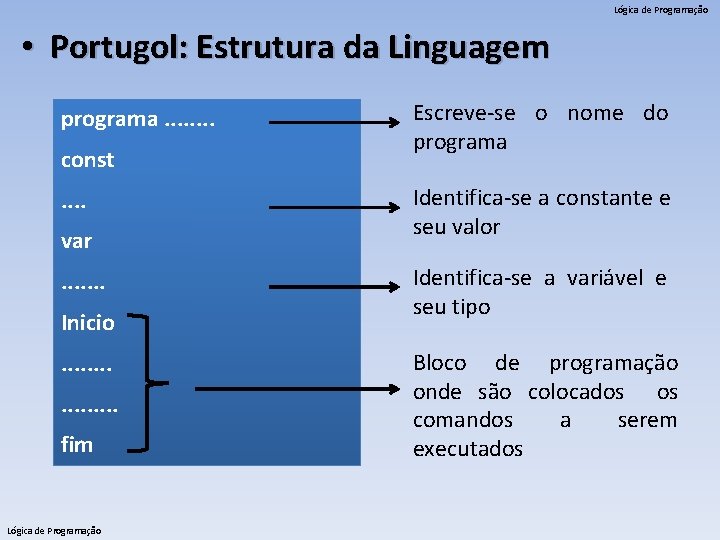 Lógica de Programação

• Portugol: Estrutura da Linguagem

programa ........
const
....
var
.......
Inicio
........
.........
fim

Escreve-se o nome do programa

Identifica-se a constante e seu valor

Identifica-se a variável e seu tipo

Bloco de programação onde são colocados os comandos a serem executados

Lógica de Programação